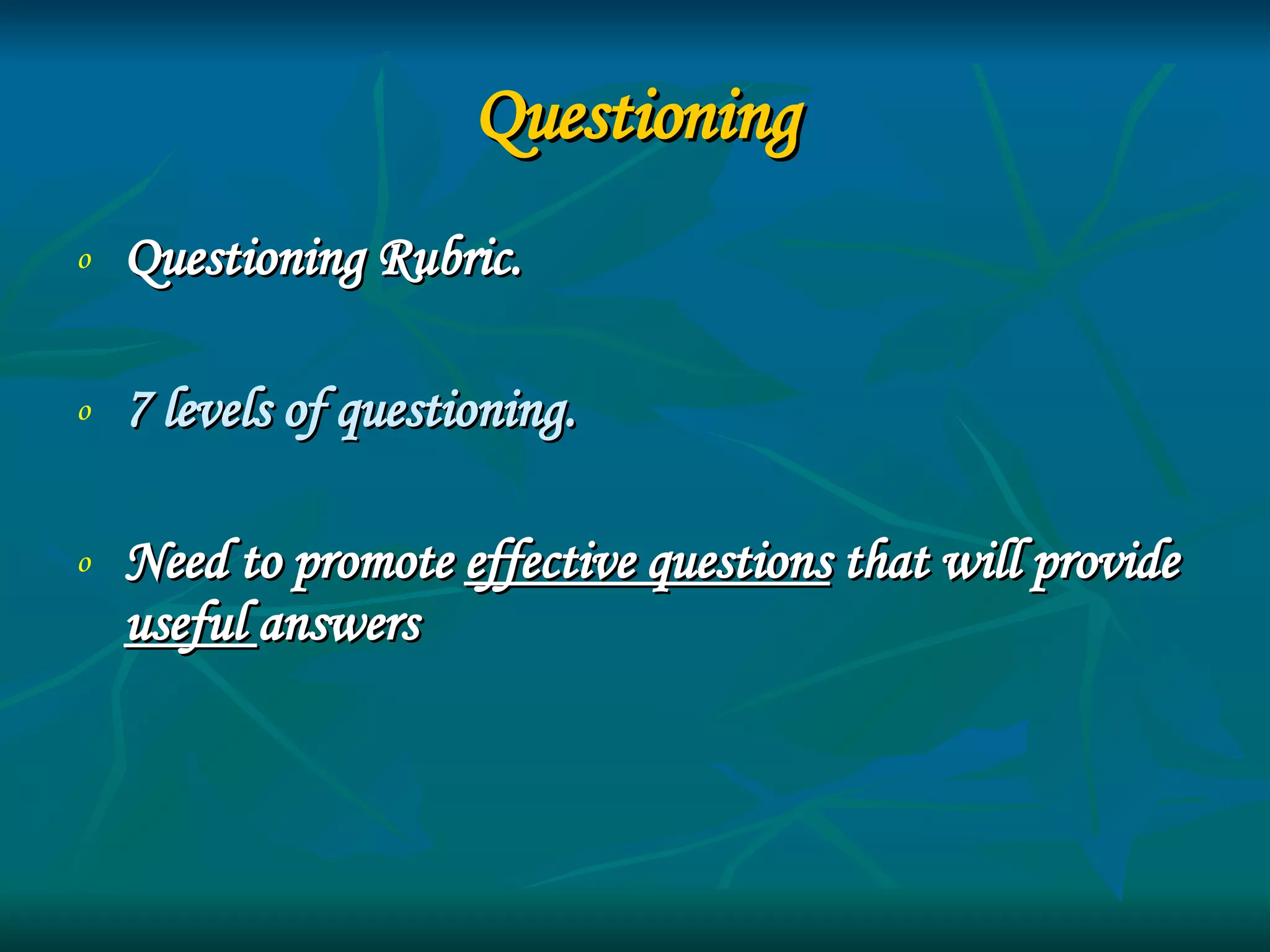 Questioning

o Questioning Rubric.

o 7 levels of questioning.

o Need to promote effective questions that will provide useful answers